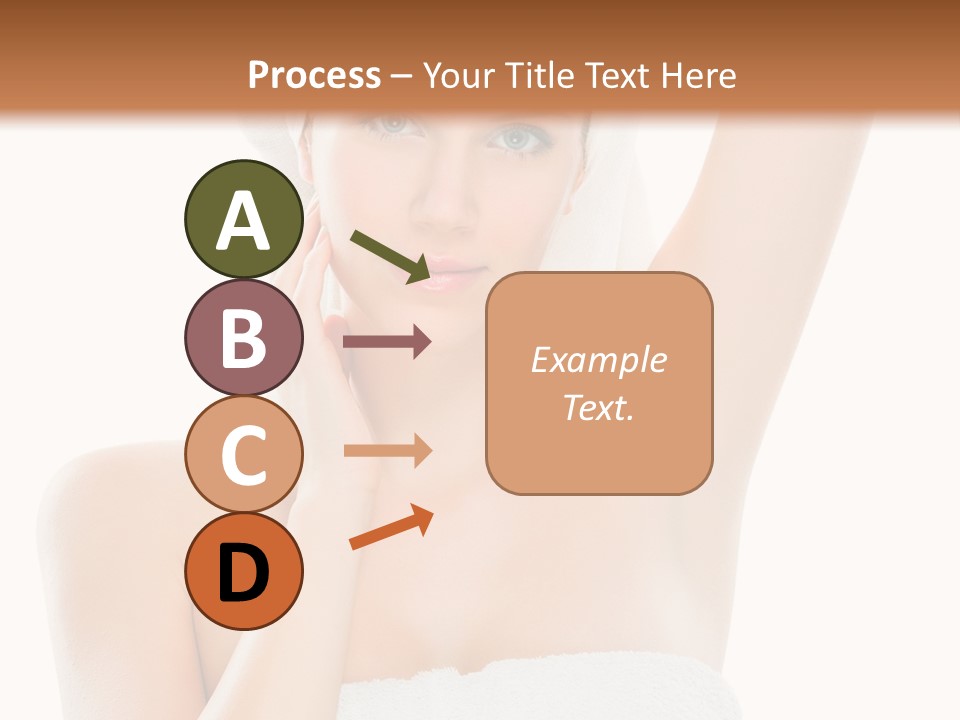 Process – Your Title Text Here

A

B

C

D

Example Text.